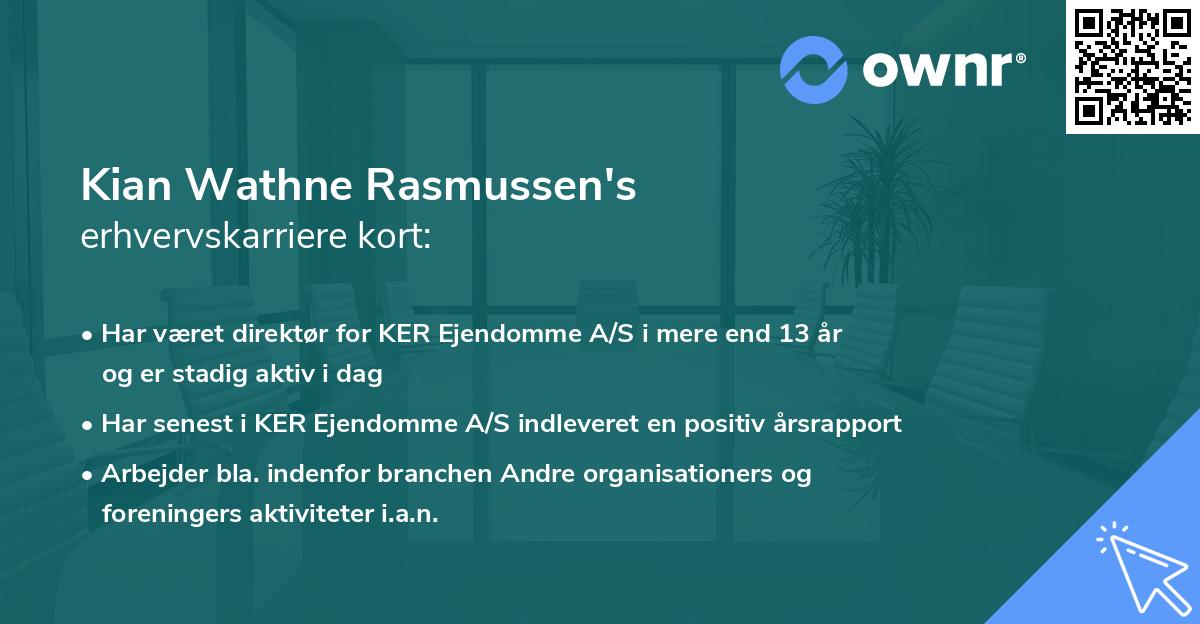 ownr®

Kian Wathne Rasmussen's
erhvervskarriere kort:

• Har været direktør for KER Ejendomme A/S i mere end 13 år og er stadig aktiv i dag

• Har senest i KER Ejendomme A/S indleveret en positiv årsrapport

• Arbejder bla. indenfor branchen Andre organisationers og foreningers aktiviteter i.a.n.